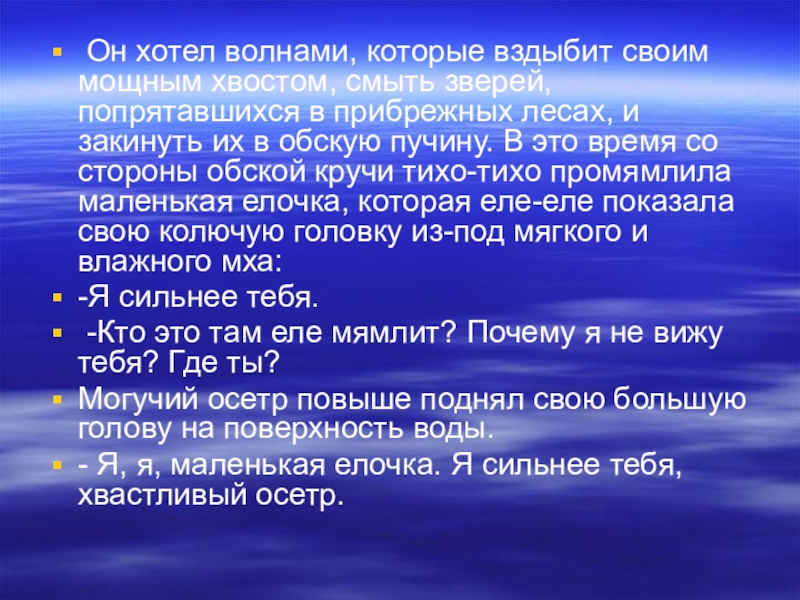 Он хотел волнами, которые вздыбит своим мощным хвостом, смыть зверей, попрятавшихся в прибрежных лесах, и закинуть их в обскую пучину. В это время со стороны обской кручи тихо-тихо промямлила маленькая елочка, которая еле-еле показала свою колючую головку из-под мягкого и влажного мха:

-Я сильнее тебя.

-Кто это там еле мямлит? Почему я не вижу тебя? Где ты?

Могучий осетр повыше поднял свою большую голову на поверхность воды.

- Я, я, маленькая елочка. Я сильнее тебя, хвастливый осетр.